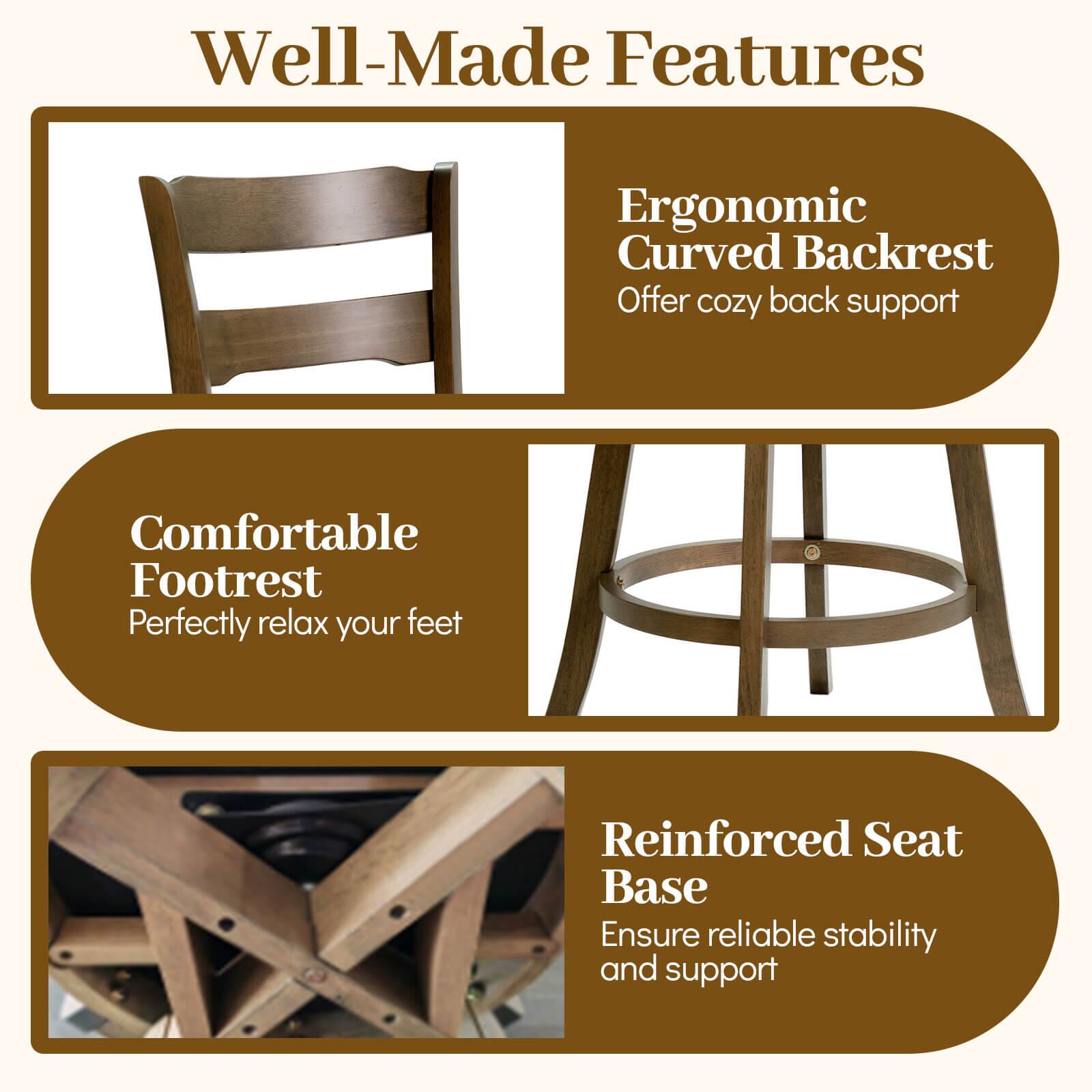 Well-Made Features

Ergonomic Curved Backrest
Offer cozy back support

Comfortable Footrest
Perfectly relax your feet

Reinforced Seat Base
Ensure reliable stability and support